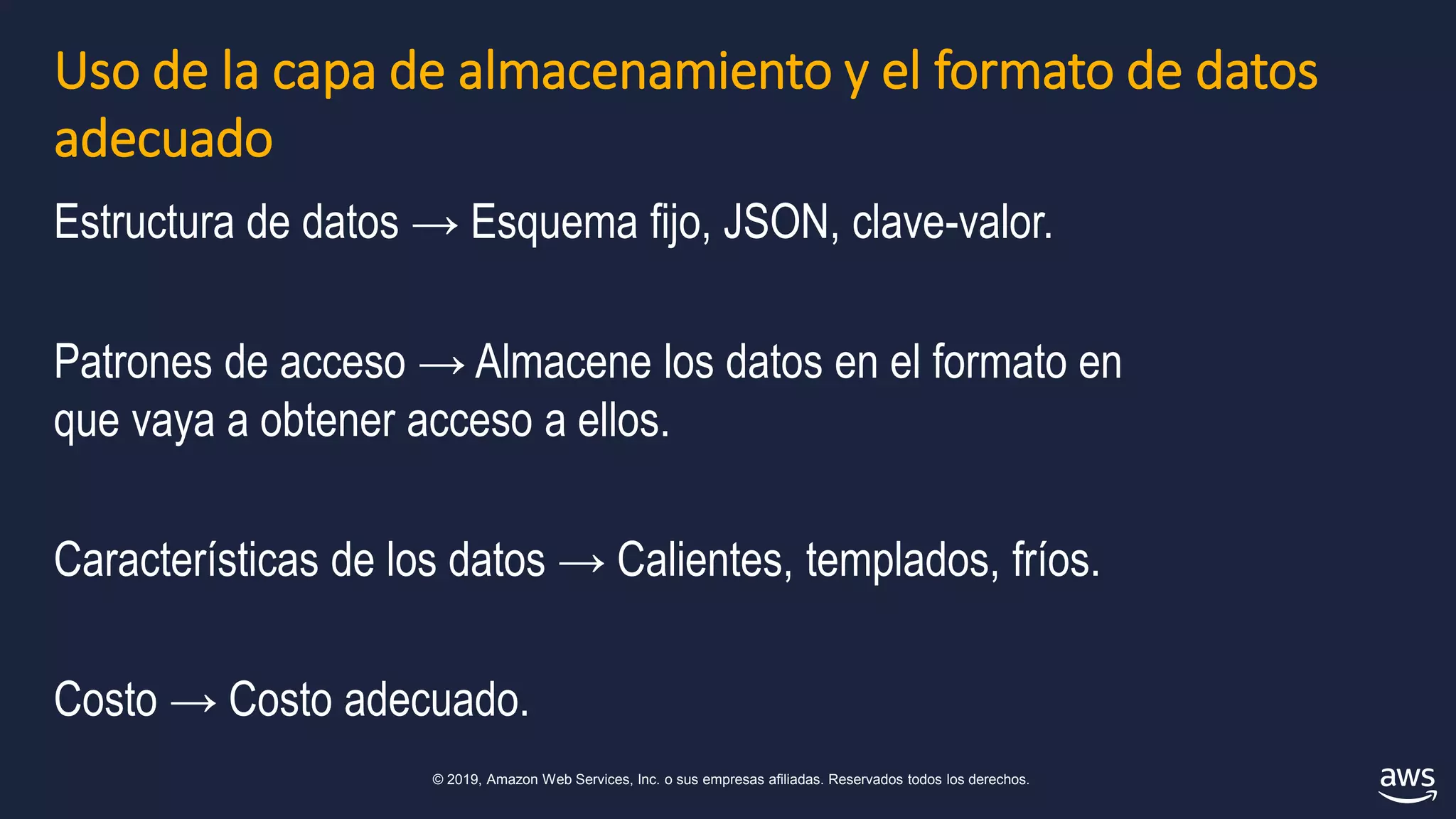 Uso de la capa de almacenamiento y el formato de datos adecuado

Estructura de datos → Esquema fijo, JSON, clave-valor.

Patrones de acceso → Almacene los datos en el formato en que vaya a obtener acceso a ellos.

Características de los datos → Calientes, templados, fríos.

Costo → Costo adecuado.

© 2019, Amazon Web Services, Inc. o sus empresas afiliadas. Reservados todos los derechos.

aws